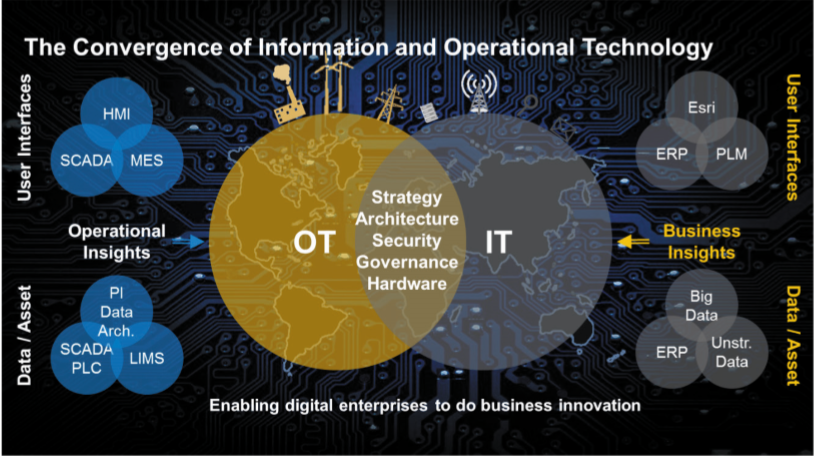 The Convergence of Information and Operational Technology

User Interfaces

HMI
SCADA
MES

Operational Insights

Data / Asset

PI Data Arch.
SCADA PLC
LIMS

OT

Strategy
Architecture
Security
Governance
Hardware

IT

User Interfaces

Esri
ERP
PLM

Business Insights

Data / Asset

Big Data
ERP
Unstr. Data

Enabling digital enterprises to do business innovation